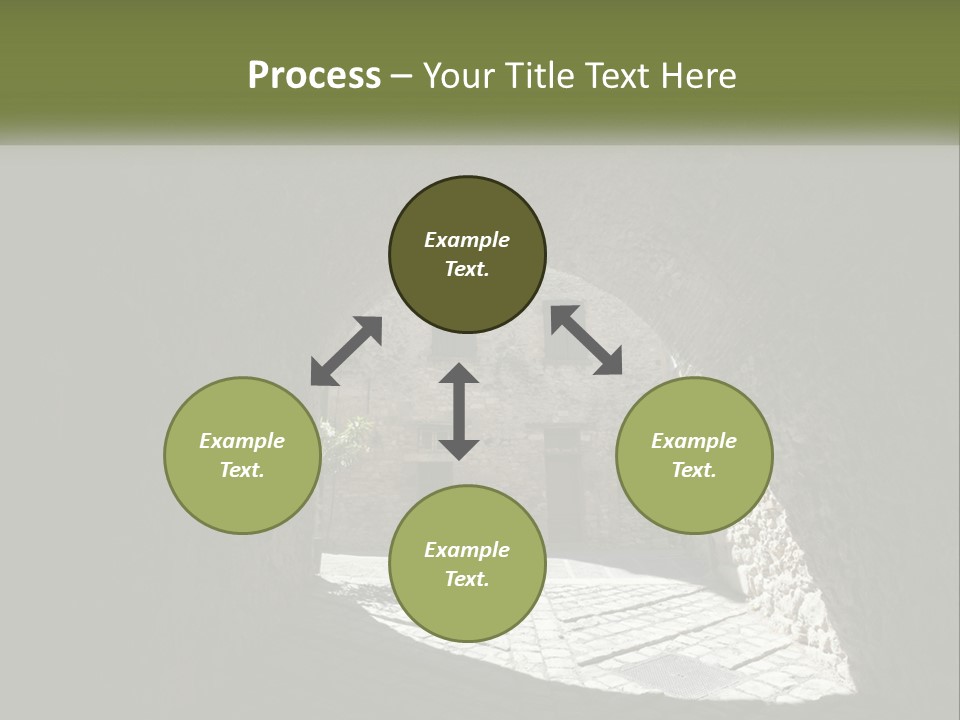 Process – Your Title Text Here

Example Text.

Example Text.

Example Text.

Example Text.